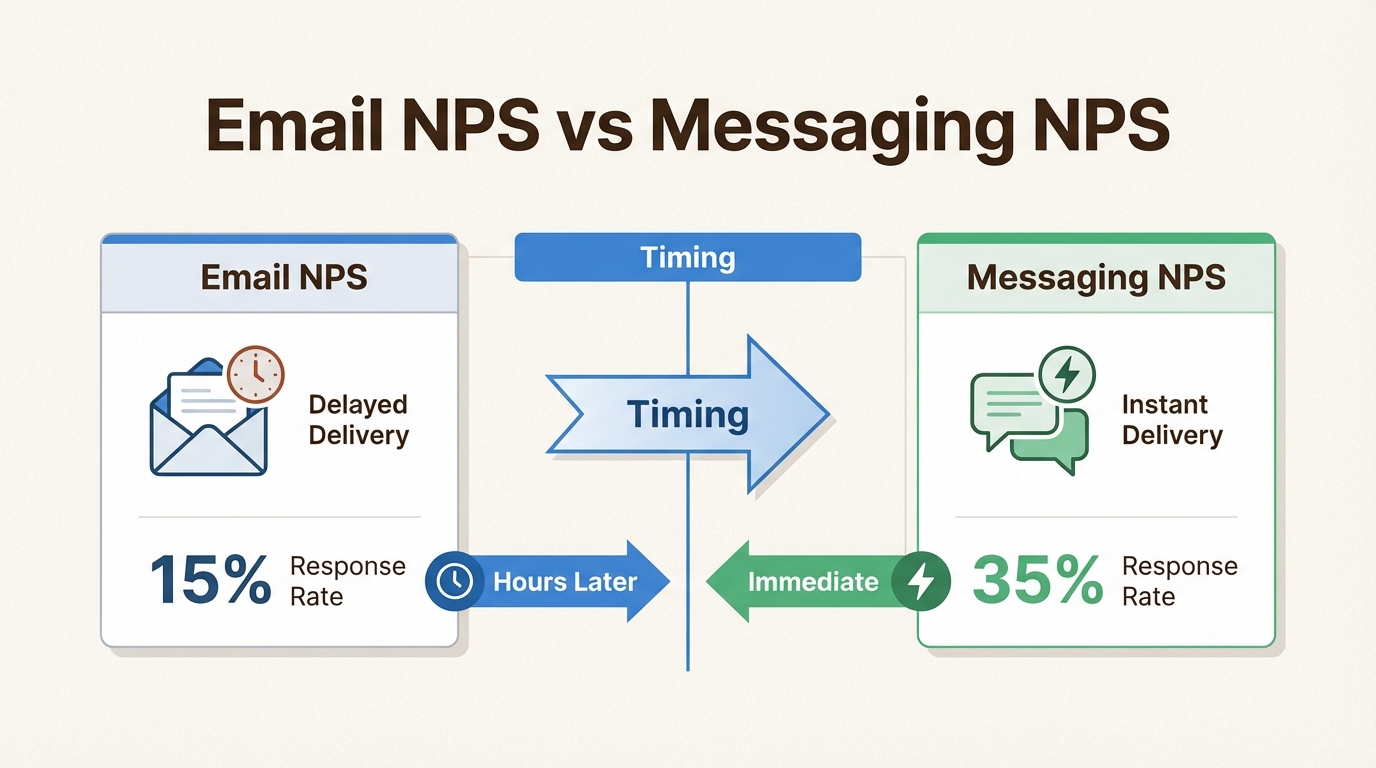 Email NPS vs Messaging NPS

Email NPS

Delayed Delivery

15% Response Rate

Timing

Timing

Hours Later

Immediate

Messaging NPS

Instant Delivery

35% Response Rate